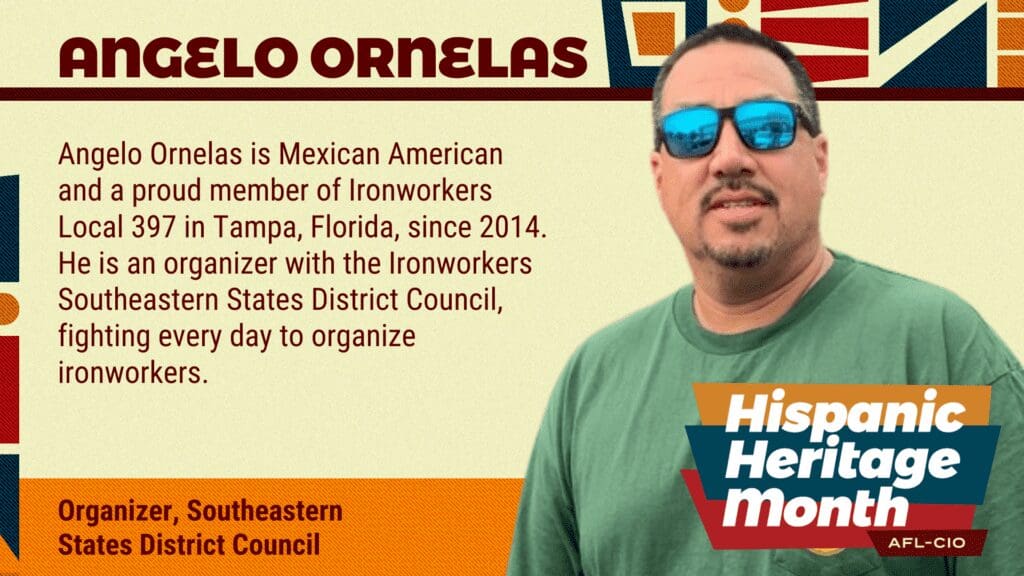 ANGELO ORNELAS

Angelo Ornelas is Mexican American and a proud member of Ironworkers Local 397 in Tampa, Florida, since 2014. He is an organizer with the Ironworkers Southeastern States District Council, fighting every day to organize ironworkers.

Organizer, Southeastern States District Council

Hispanic Heritage Month

AFL-CIO